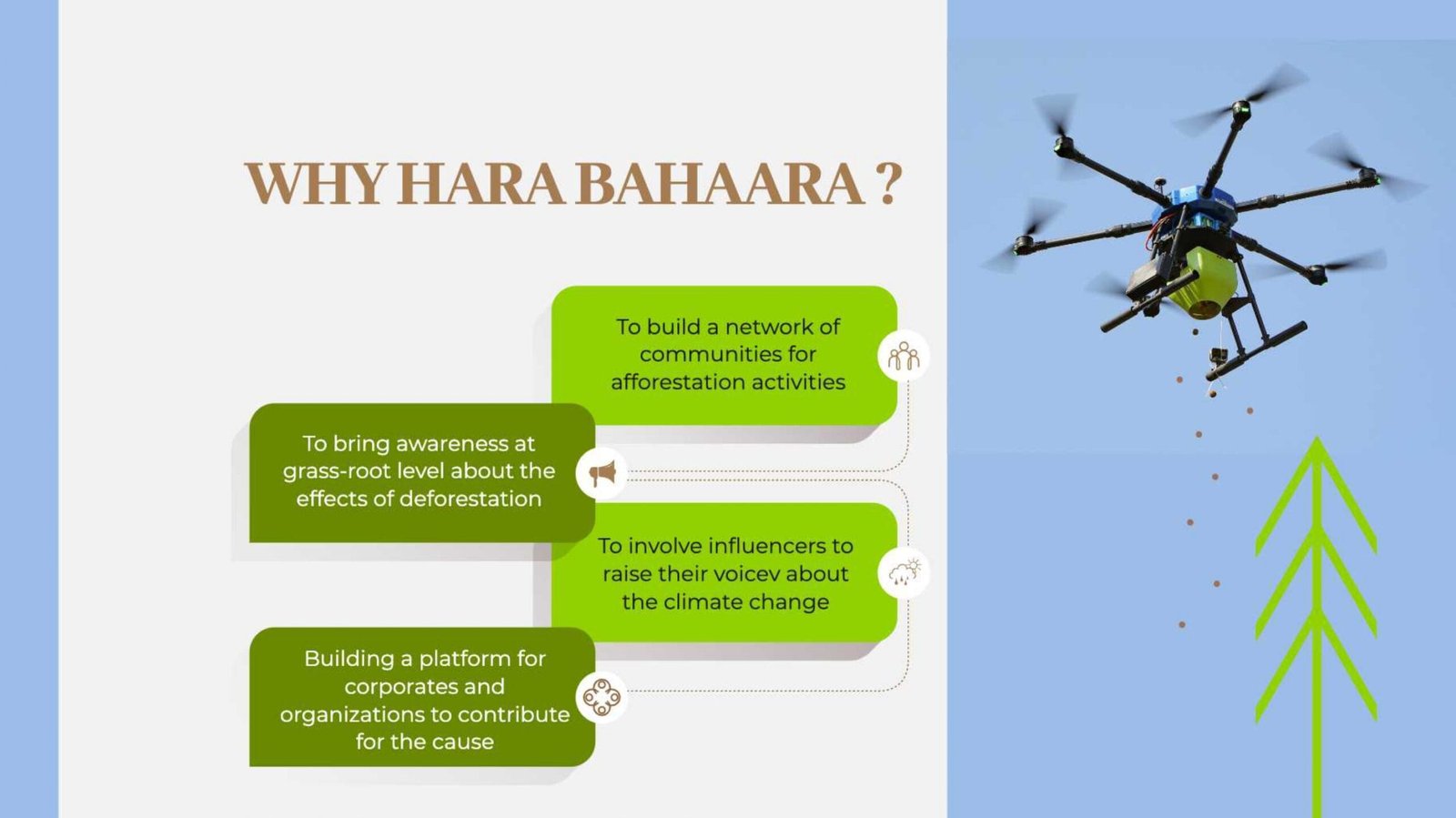 WHY HARA BAHAARA ?

To build a network of communities for afforestation activities

To bring awareness at grass-root level about the effects of deforestation

To involve influencers to raise their voicev about the climate change

Building a platform for corporates and organizations to contribute for the cause